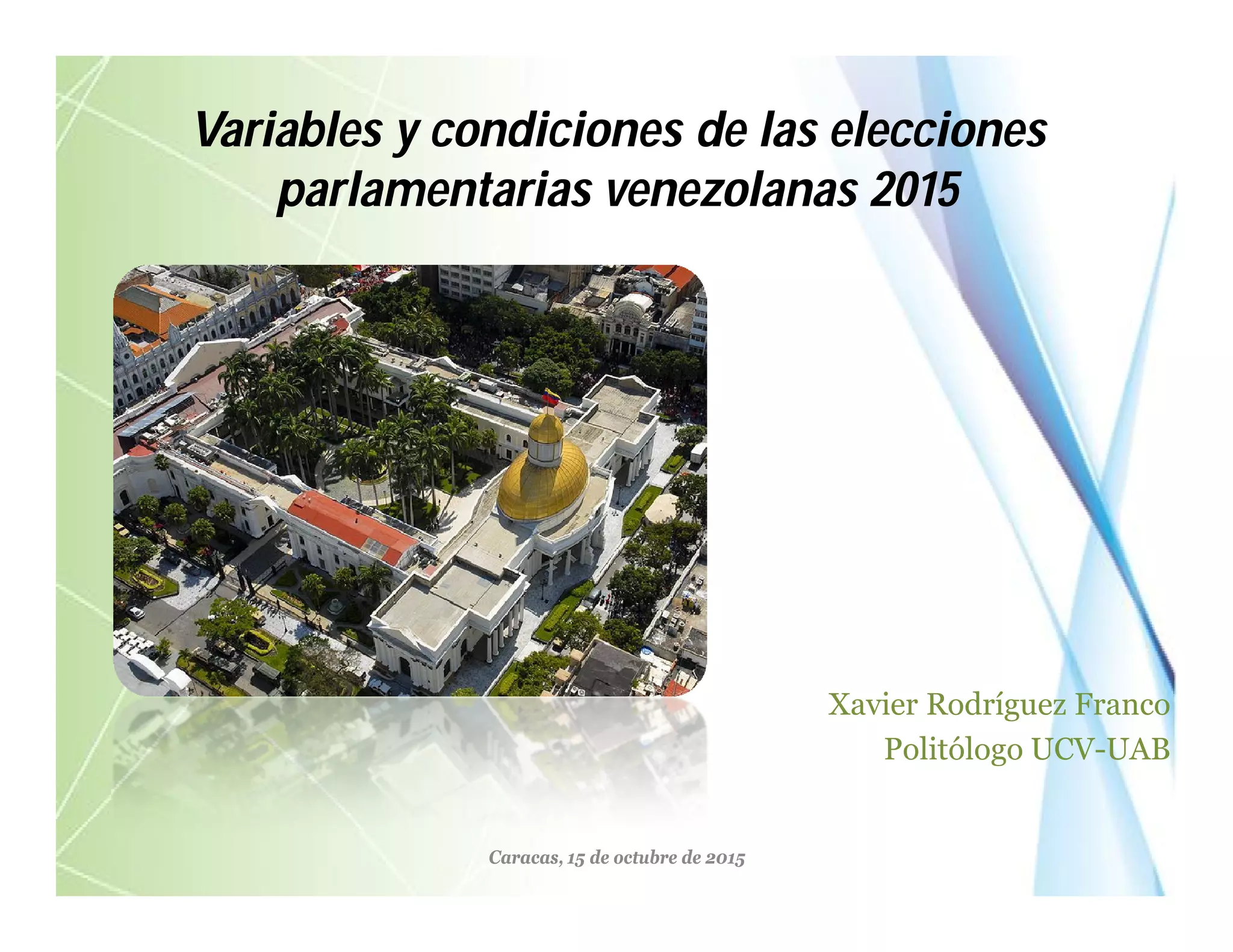 Variables y condiciones de las elecciones parlamentarias venezolanas 2015

Xavier Rodríguez Franco
Politólogo UCV-UAB

Caracas, 15 de octubre de 2015